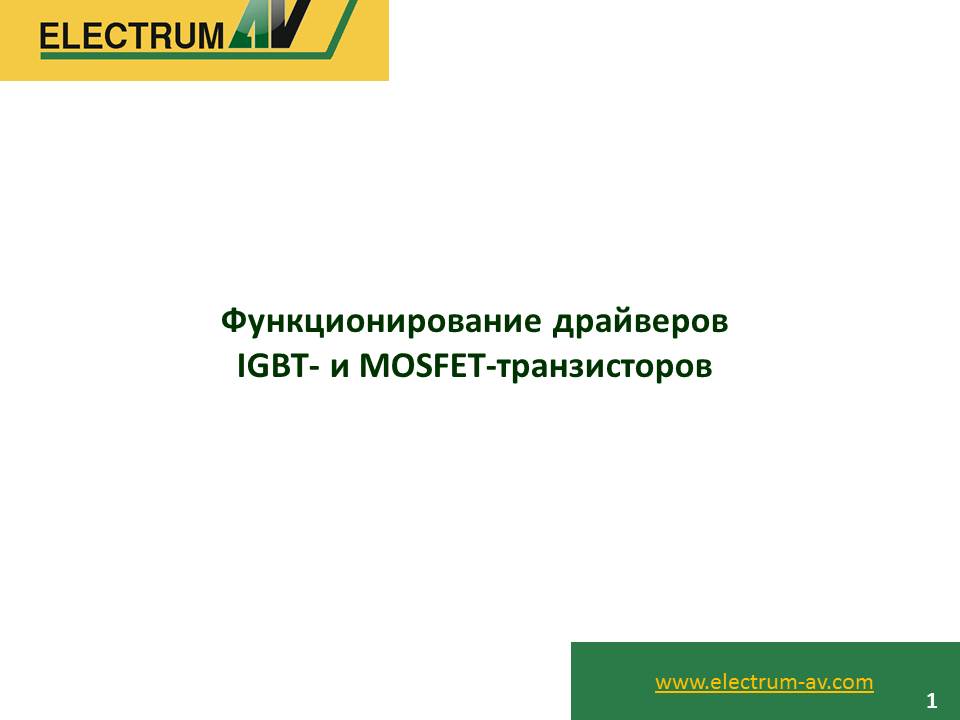 ELECTRUM AV

Функционирование драйверов
IGBT- и MOSFET-транзисторов

www.electrum-av.com

1